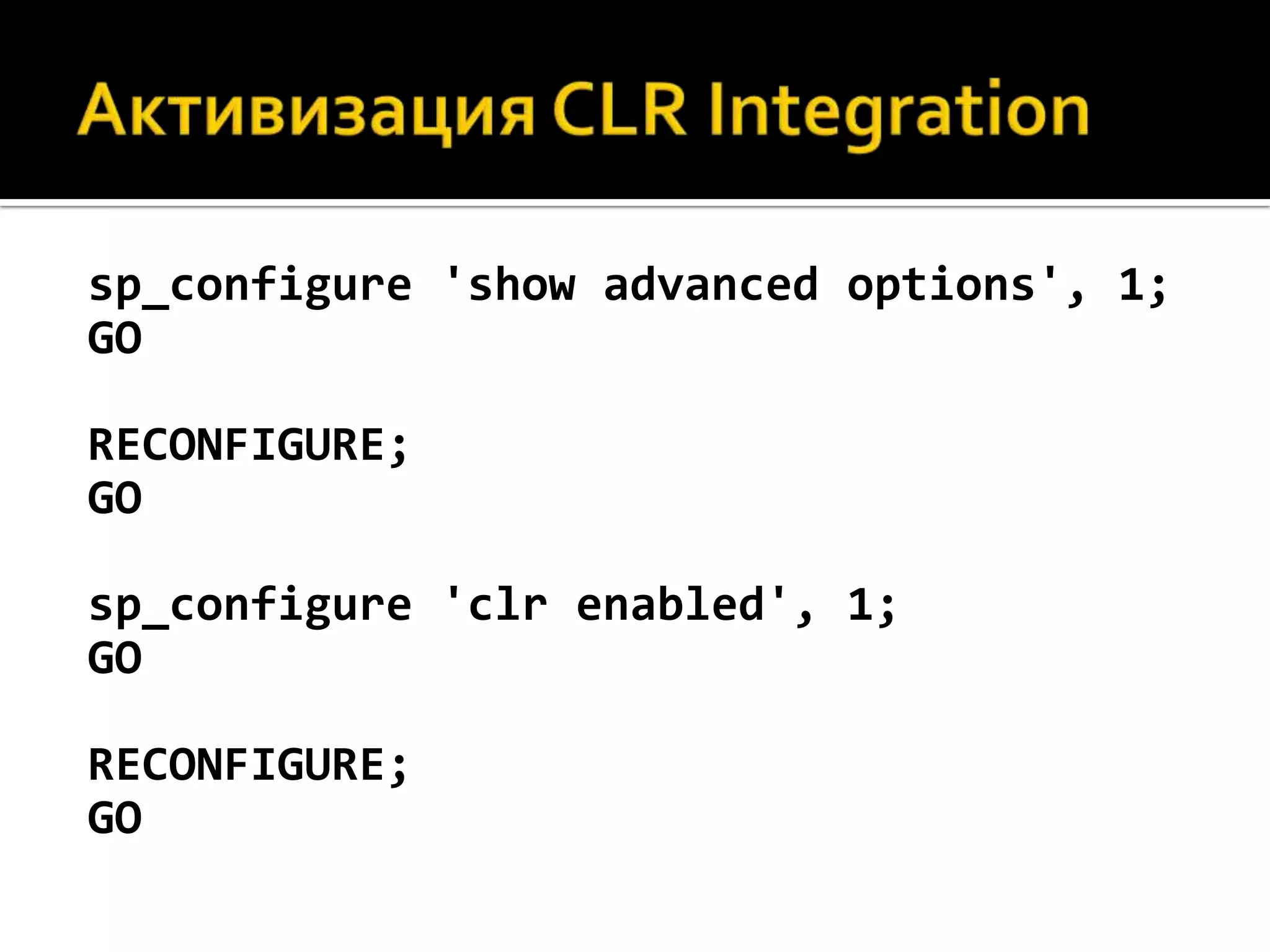 Активизация CLR Integration

sp_configure 'show advanced options', 1;
GO

RECONFIGURE;
GO

sp_configure 'clr enabled', 1;
GO

RECONFIGURE;
GO